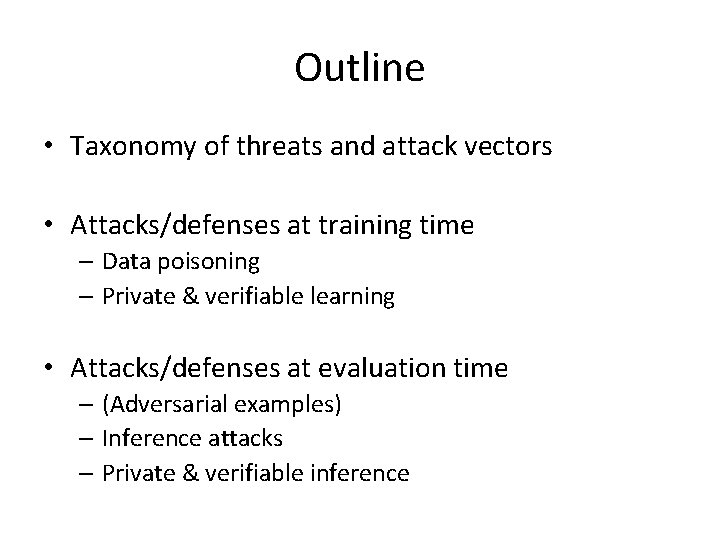 Outline

• Taxonomy of threats and attack vectors

• Attacks/defenses at training time
– Data poisoning
– Private & verifiable learning

• Attacks/defenses at evaluation time
– (Adversarial examples)
– Inference attacks
– Private & verifiable inference